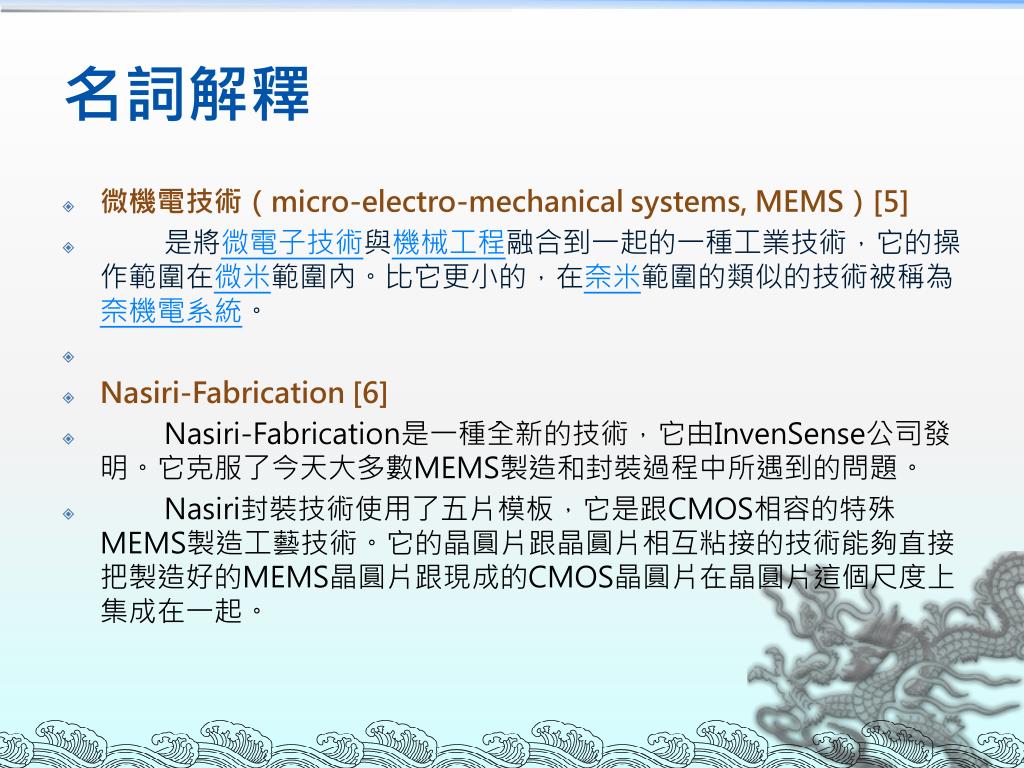 名詞解釋

微機電技術（micro-electro-mechanical systems, MEMS）[5]

是將微電子技術與機械工程融合到一起的一種工業技術，它的操作範圍在微米範圍內。比它更小的，在奈米範圍的類似的技術被稱為奈機電系統。

Nasiri-Fabrication [6]

Nasiri-Fabrication是一種全新的技術，它由InvenSense公司發明。它克服了今天大多數MEMS製造和封裝過程中所遇到的問題。

Nasiri封裝技術使用了五片模板，它是跟CMOS相容的特殊MEMS製造工藝技術。它的晶圓片跟晶圓片相互粘接的技術能夠直接把製造好的MEMS晶圓片跟現成的CMOS晶圓片在晶圓片這個尺度上集成在一起。